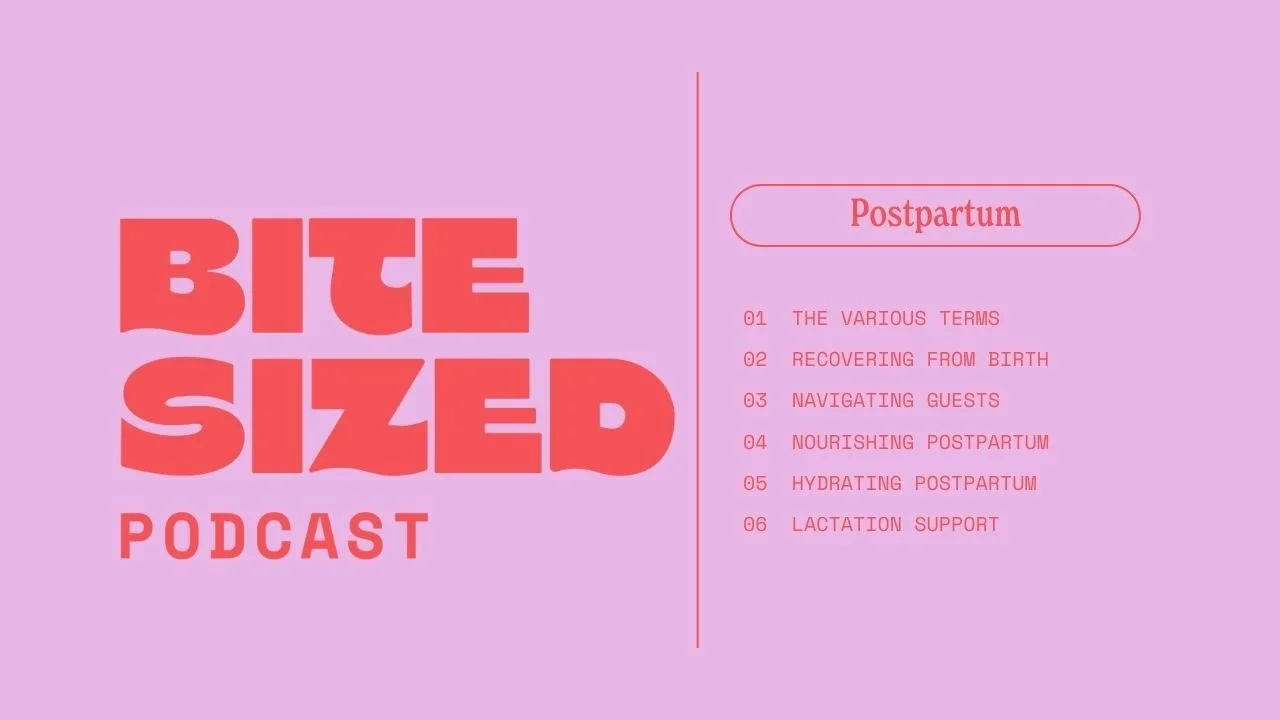 BITE SIZED
PODCAST

Postpartum

01 THE VARIOUS TERMS
02 RECOVERING FROM BIRTH
03 NAVIGATING GUESTS
04 NOURISHING POSTPARTUM
05 HYDRATING POSTPARTUM
06 LACTATION SUPPORT